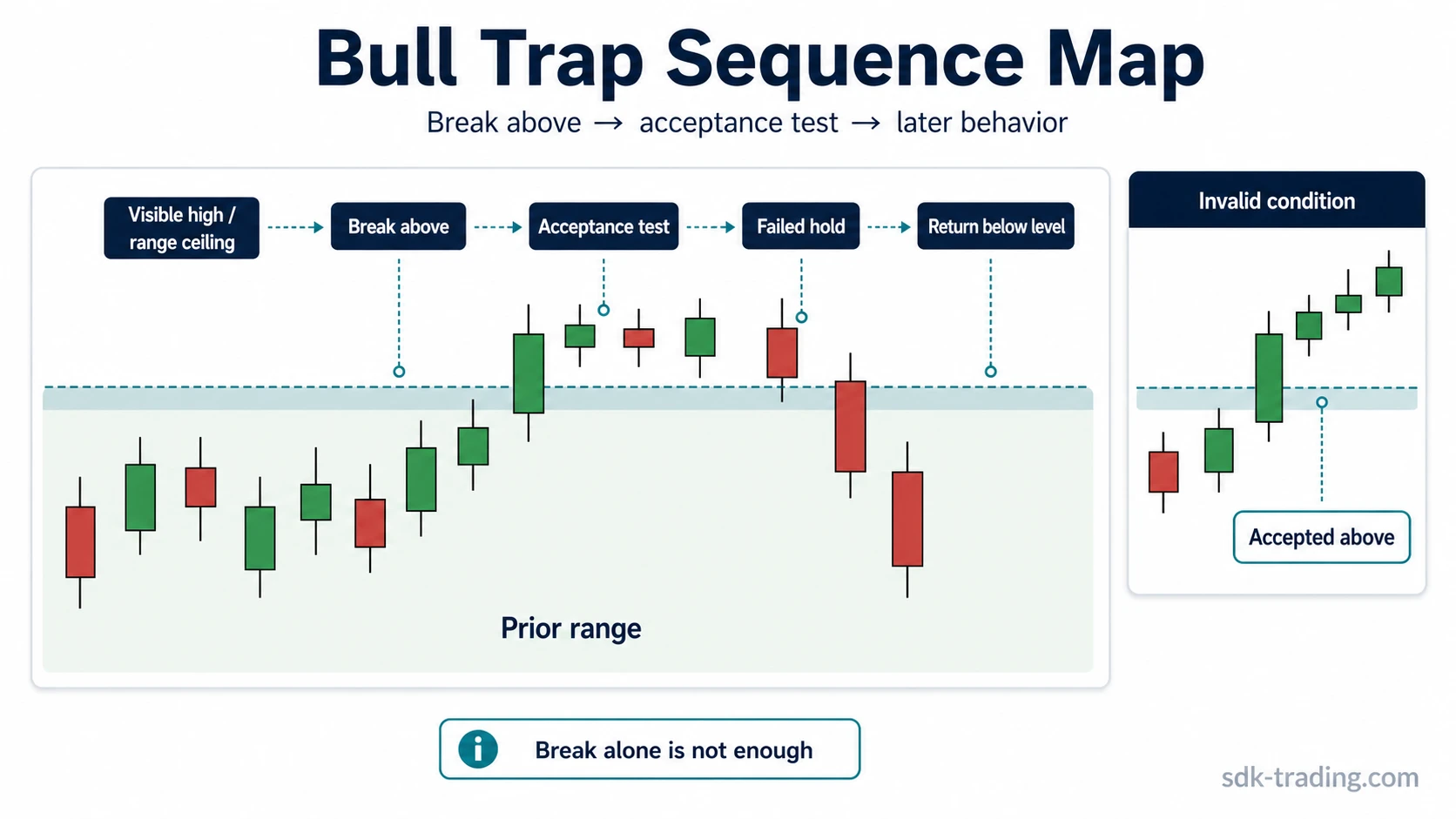 Bull Trap Sequence Map

Break above → acceptance test → later behavior

Visible high / range ceiling

Break above

Acceptance test

Failed hold

Return below level

Prior range

Invalid condition

Accepted above

Break alone is not enough

sdk-trading.com